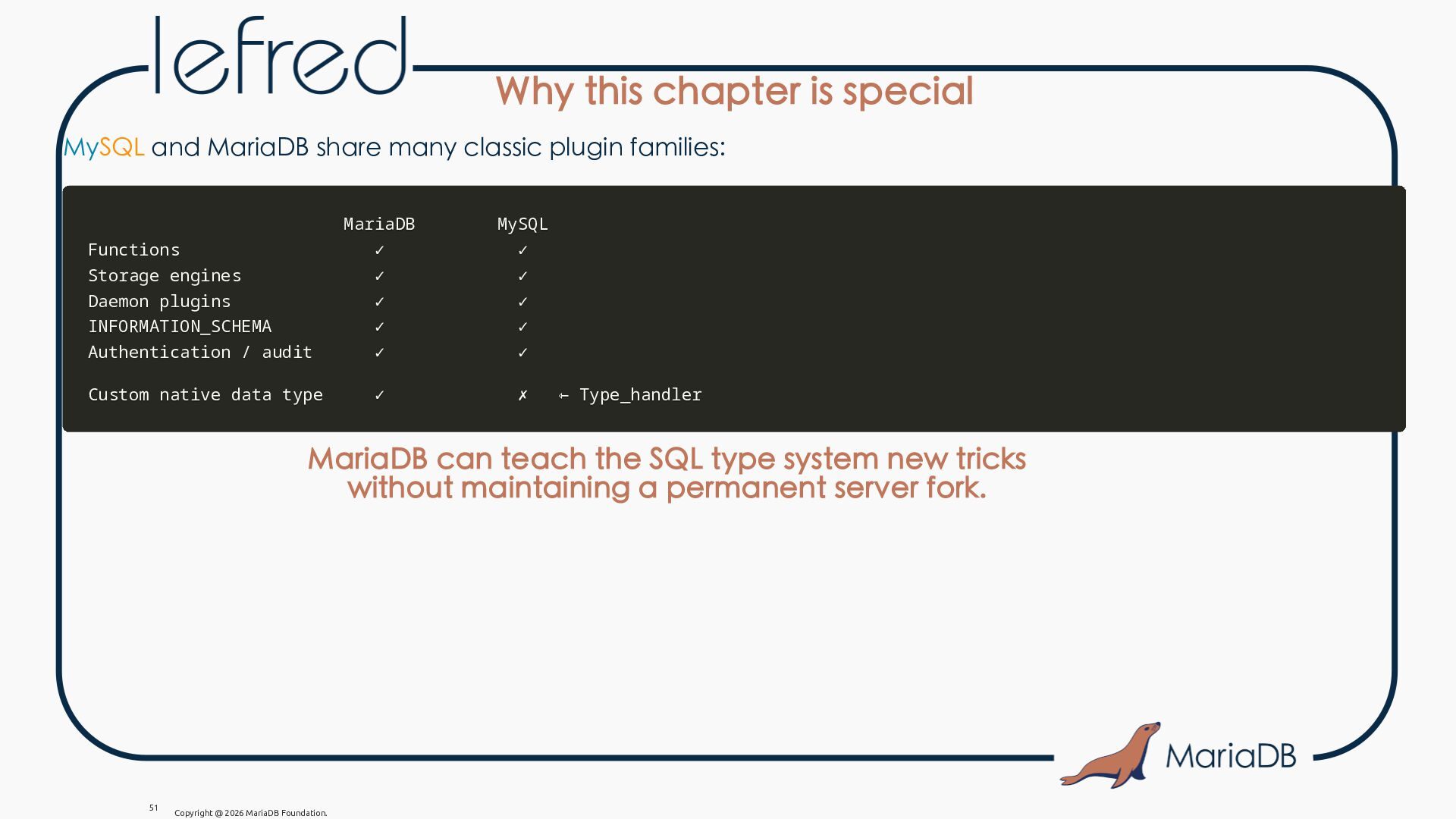 lefred

Why this chapter is special

MySQL and MariaDB share many classic plugin families:

|  | MariaDB | MySQL |  |
|---|---|---|---|
| Functions | ✓ | ✓ |  |
| Storage engines | ✓ | ✓ |  |
| Daemon plugins | ✓ | ✓ |  |
| INFORMATION_SCHEMA | ✓ | ✓ |  |
| Authentication / audit | ✓ | ✓ |  |
| Custom native data type | ✓ | ✗ | ← Type_handler |

MariaDB can teach the SQL type system new tricks without maintaining a permanent server fork.

MariaDB

51

Copyright @ 2026 MariaDB Foundation.